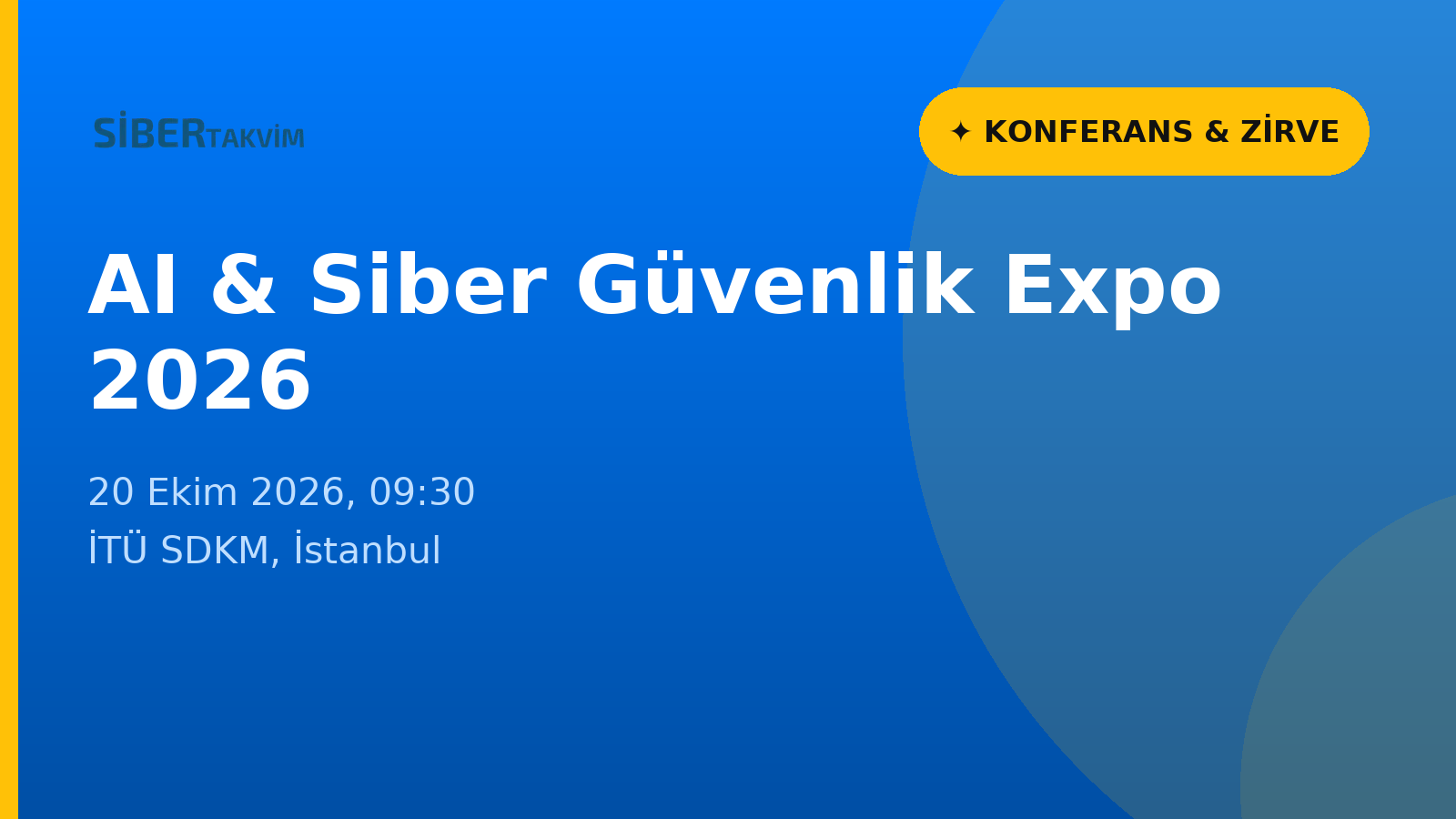 SİBERTAKVİM

✦ KONFERANS & ZİRVE

AI & Siber Güvenlik Expo 2026

20 Ekim 2026, 09:30
İTÜ SDKM, İstanbul